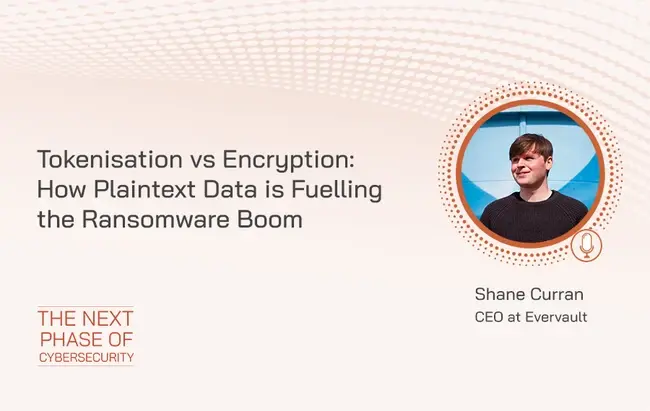 Tokenisation vs Encryption: How Plaintext Data is Fuelling the Ransomware Boom

Shane Curran
CEO at Evervault

THE NEXT PHASE OF CYBERSECURITY